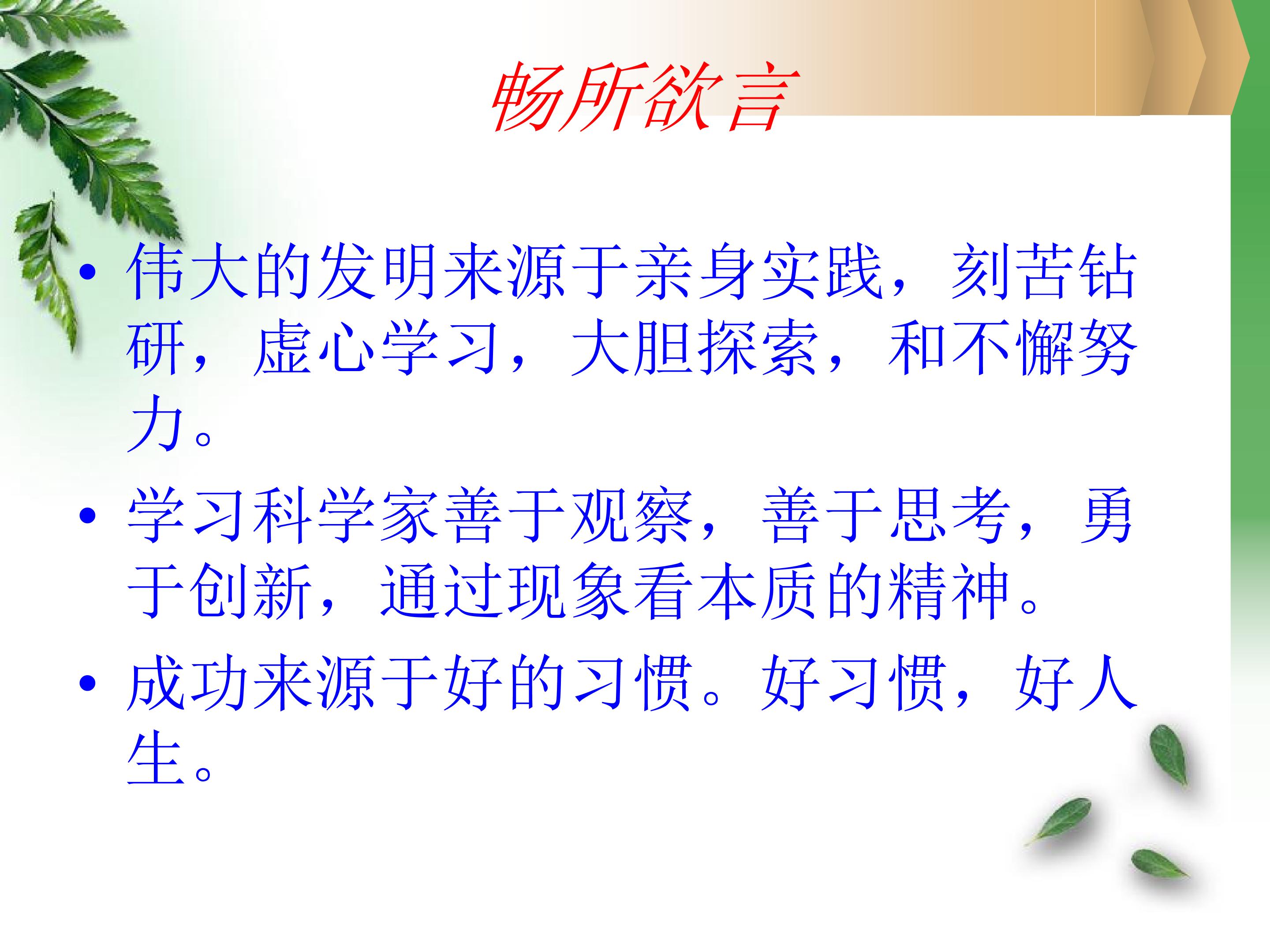 畅所欲言

• 伟大的发明来源于亲身实践，刻苦钻研，虚心学习，大胆探索，和不懈努力。

• 学习科学家善于观察，善于思考，勇于创新，通过现象看本质的精神。

• 成功来源于好的习惯。好习惯，好人生。